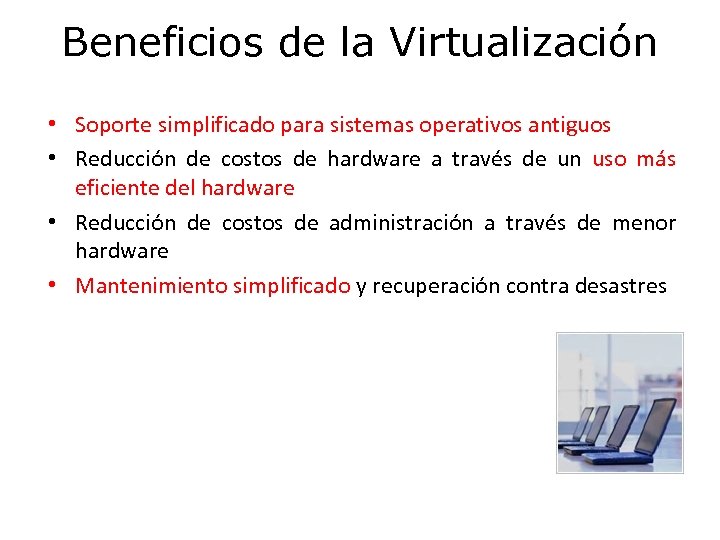 Beneficios de la Virtualización

• Soporte simplificado para sistemas operativos antiguos
• Reducción de costos de hardware a través de un uso más eficiente del hardware
• Reducción de costos de administración a través de menor hardware
• Mantenimiento simplificado y recuperación contra desastres